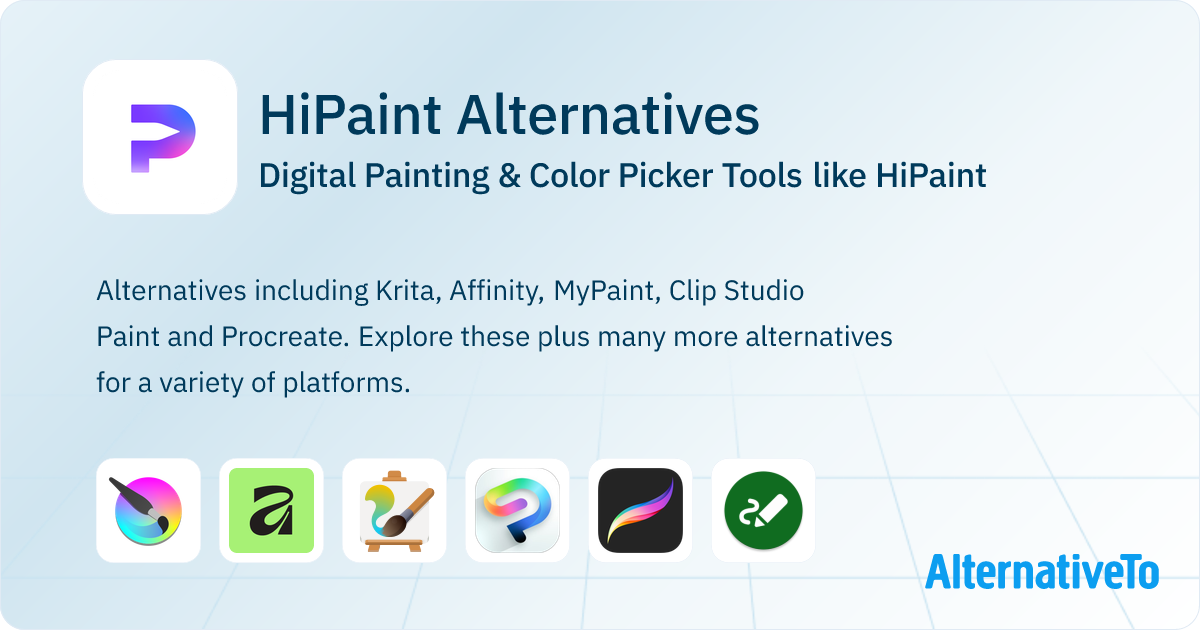 HiPaint Alternatives
Digital Painting & Color Picker Tools like HiPaint

Alternatives including Krita, Affinity, MyPaint, Clip Studio Paint and Procreate. Explore these plus many more alternatives for a variety of platforms.

AlternativeTo